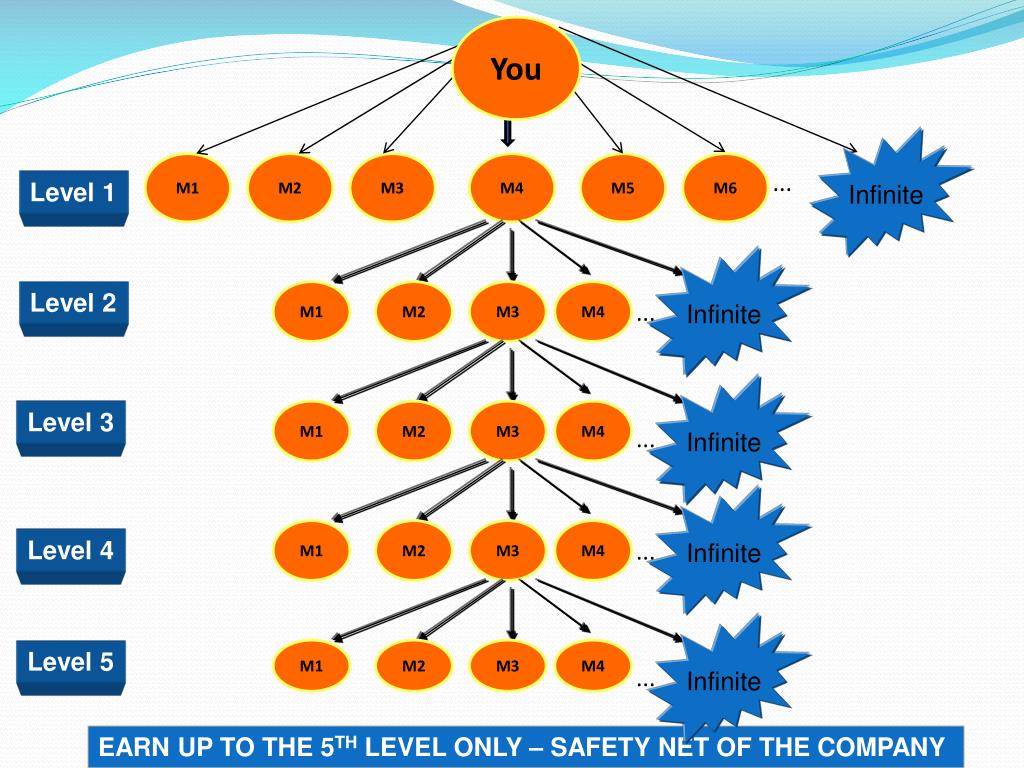 You

Level 1

M1 M2 M3 M4 M5 M6 …

Infinite

Level 2

M1 M2 M3 M4 …

Infinite

Level 3

M1 M2 M3 M4 …

Infinite

Level 4

M1 M2 M3 M4 …

Infinite

Level 5

M1 M2 M3 M4 …

Infinite

EARN UP TO THE 5$^{TH}$ LEVEL ONLY – SAFETY NET OF THE COMPANY